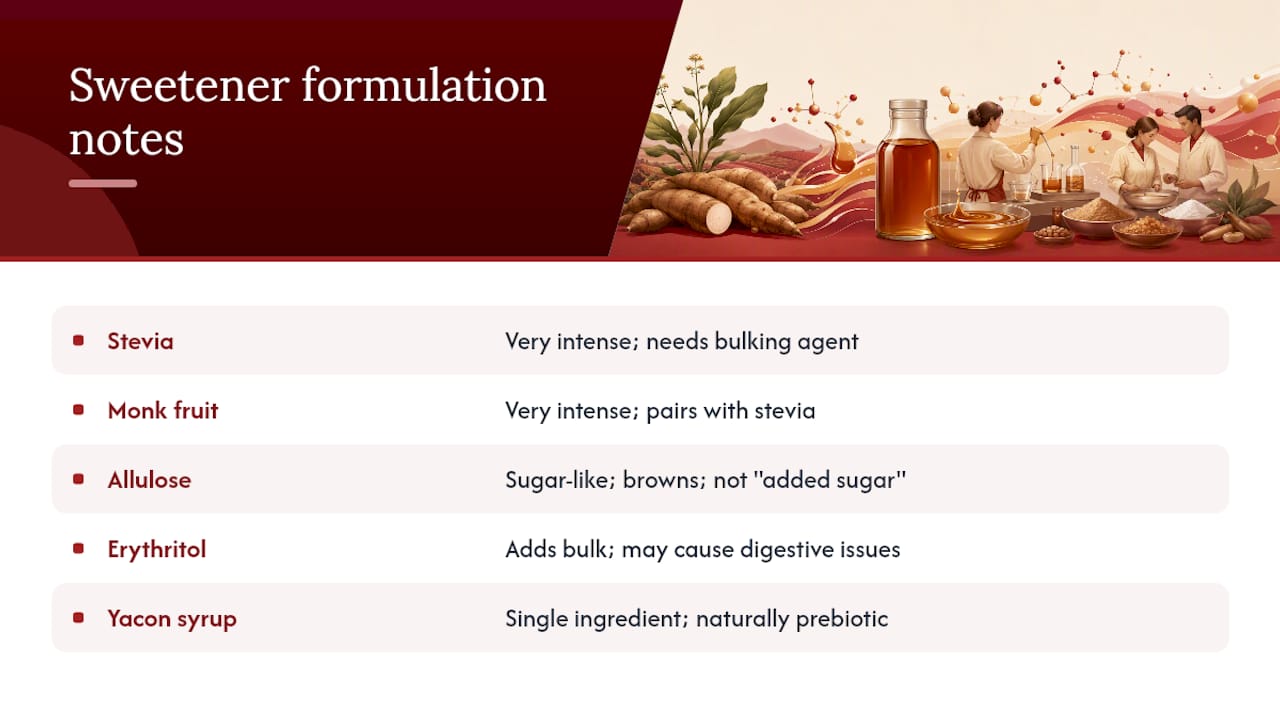 Sweetener formulation notes

| | |
|---|---|
| Stevia | Very intense; needs bulking agent |
| Monk fruit | Very intense; pairs with stevia |
| Allulose | Sugar-like; browns; not "added sugar" |
| Erythritol | Adds bulk; may cause digestive issues |
| Yacon syrup | Single ingredient; naturally prebiotic |